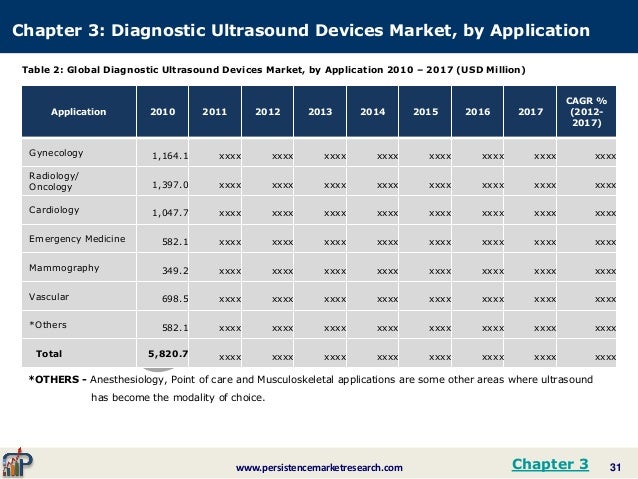 Chapter 3: Diagnostic Ultrasound Devices Market, by Application

Table 2: Global Diagnostic Ultrasound Devices Market, by Application 2010 – 2017 (USD Million)

| Application | 2010 | 2011 | 2012 | 2013 | 2014 | 2015 | 2016 | 2017 | CAGR % (2012-2017) |
|---|---|---|---|---|---|---|---|---|---|
| Gynecology | 1,164.1 | xxxx | xxxx | xxxx | xxxx | xxxx | xxxx | xxxx | xxxx |
| Radiology/ Oncology | 1,397.0 | xxxx | xxxx | xxxx | xxxx | xxxx | xxxx | xxxx | xxxx |
| Cardiology | 1,047.7 | xxxx | xxxx | xxxx | xxxx | xxxx | xxxx | xxxx | xxxx |
| Emergency Medicine | 582.1 | xxxx | xxxx | xxxx | xxxx | xxxx | xxxx | xxxx | xxxx |
| Mammography | 349.2 | xxxx | xxxx | xxxx | xxxx | xxxx | xxxx | xxxx | xxxx |
| Vascular | 698.5 | xxxx | xxxx | xxxx | xxxx | xxxx | xxxx | xxxx | xxxx |
| *Others | 582.1 | xxxx | xxxx | xxxx | xxxx | xxxx | xxxx | xxxx | xxxx |
| Total | 5,820.7 | xxxx | xxxx | xxxx | xxxx | xxxx | xxxx | xxxx | xxxx |

*OTHERS - Anesthesiology, Point of care and Musculoskeletal applications are some other areas where ultrasound has become the modality of choice.

www.persistencemarketresearch.com

Chapter 3

31